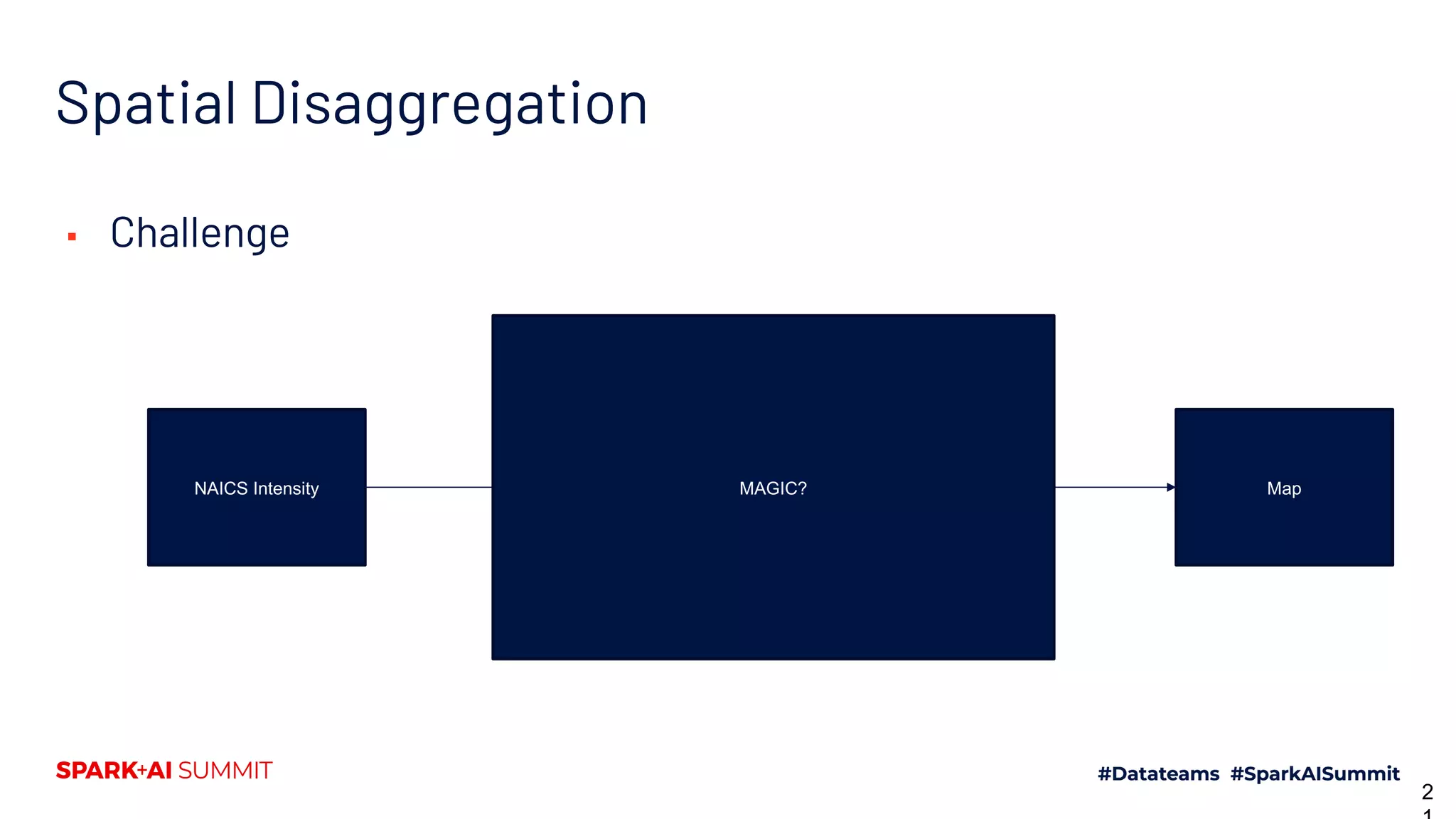 Spatial Disaggregation

▪ Challenge

NAICS Intensity

MAGIC?

Map

SPARK+AI SUMMIT

#Datateams #SparkAISummit

2
1